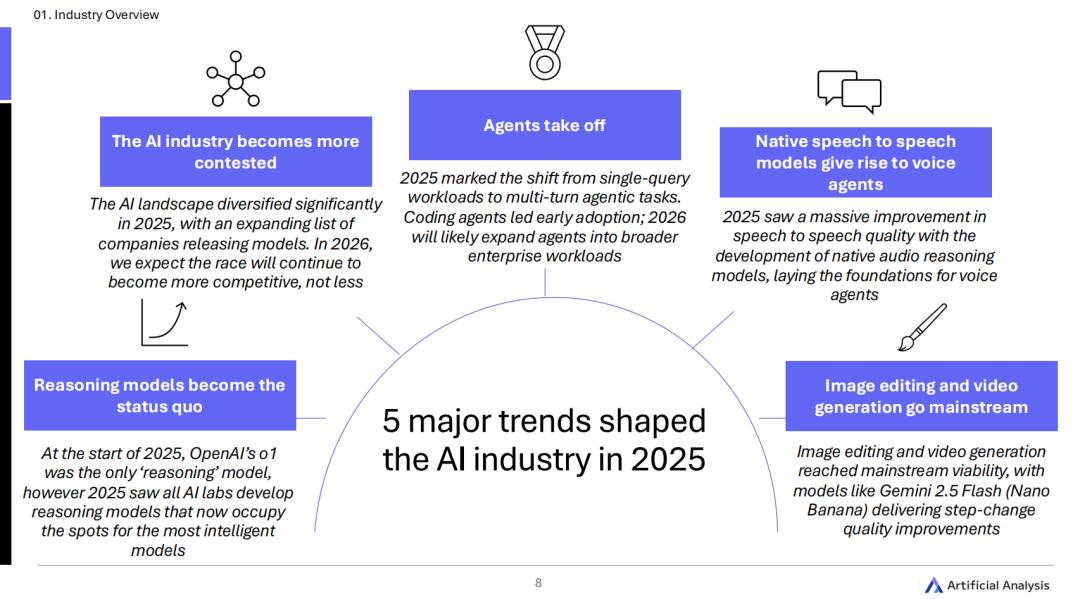 01. Industry Overview

The AI industry becomes more contested

The AI landscape diversified significantly in 2025, with an expanding list of companies releasing models. In 2026, we expect the race will continue to become more competitive, not less

Agents take off

2025 marked the shift from single-query workloads to multi-turn agentic tasks. Coding agents led early adoption; 2026 will likely expand agents into broader enterprise workloads

Native speech to speech models give rise to voice agents

2025 saw a massive improvement in speech to speech quality with the development of native audio reasoning models, laying the foundations for voice agents

Reasoning models become the status quo

At the start of 2025, OpenAI's o1 was the only 'reasoning' model, however 2025 saw all AI labs develop reasoning models that now occupy the spots for the most intelligent models

5 major trends shaped the AI industry in 2025

Image editing and video generation go mainstream

Image editing and video generation reached mainstream viability, with models like Gemini 2.5 Flash (Nano Banana) delivering step-change quality improvements

8

Artificial Analysis